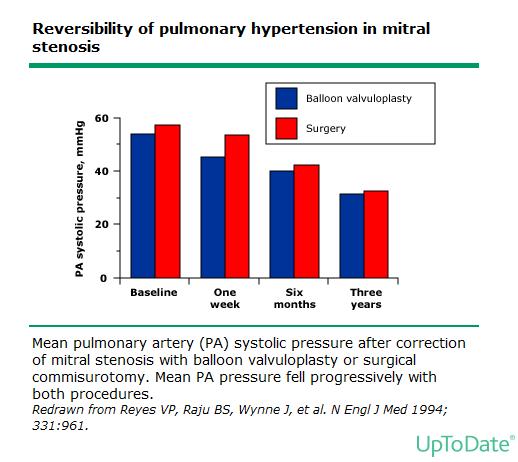 Reversibility of pulmonary hypertension in mitral stenosis

Balloon valvuloplasty

Surgery

PA systolic pressure, mmHg

60

40

20

0

Baseline

One week

Six months

Three years

Mean pulmonary artery (PA) systolic pressure after correction of mitral stenosis with balloon valvuloplasty or surgical commisurotomy. Mean PA pressure fell progressively with both procedures.

Redrawn from Reyes VP, Raju BS, Wynne J, et al. N Engl J Med 1994; 331:961.

UpToDate®